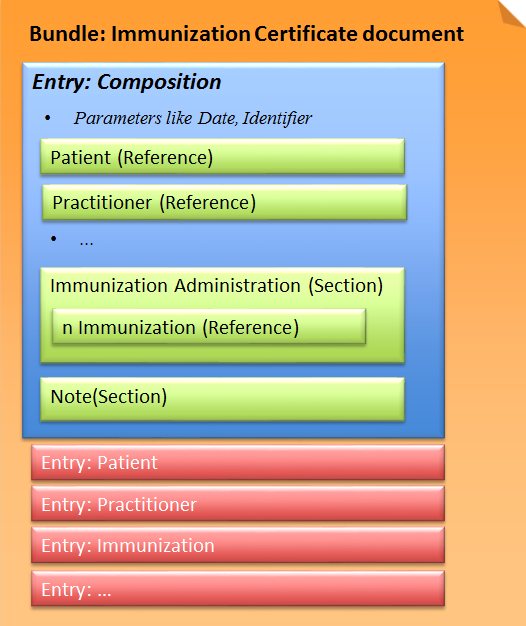 Bundle: Immunization Certificate document

Entry: Composition

• Parameters like Date, Identifier

Patient (Reference)

Practitioner (Reference)

• ...

Immunization Administration (Section)

n Immunization (Reference)

Note(Section)

Entry: Patient

Entry: Practitioner

Entry: Immunization

Entry: ...